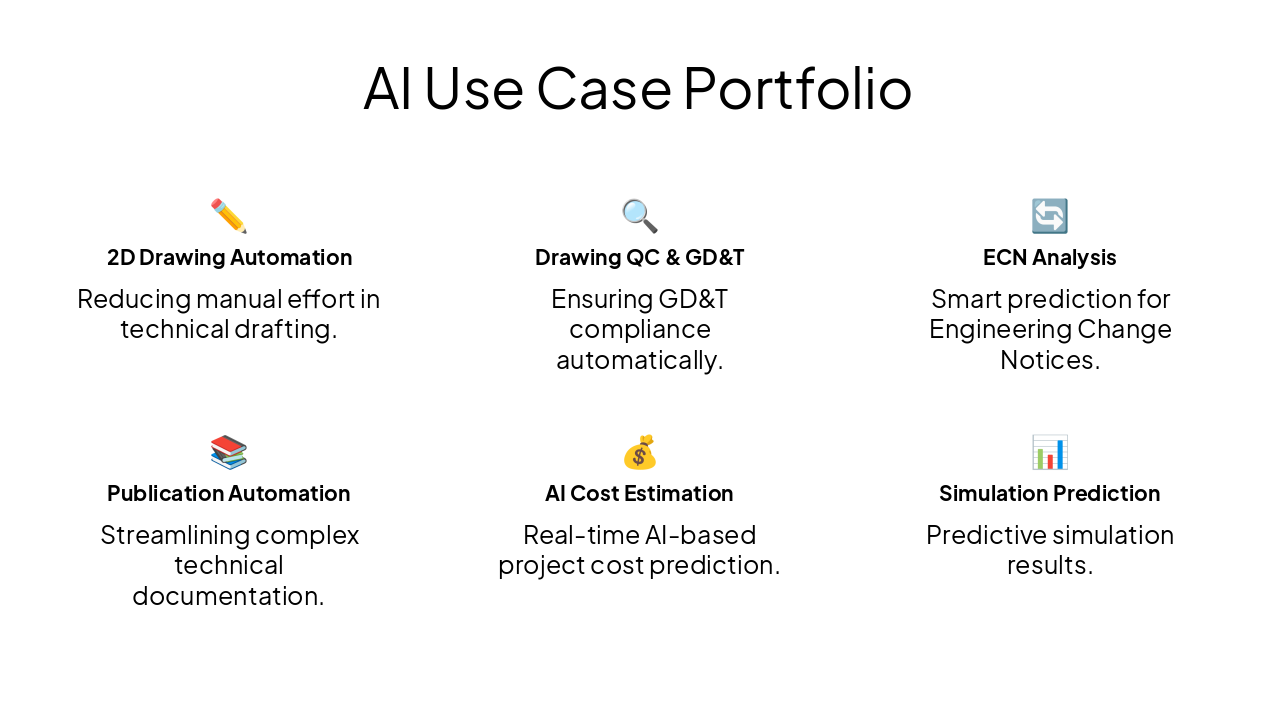 AI Use Case Portfolio

2D Drawing Automation

Reducing manual effort in technical drafting.

Drawing QC & GD&T

Ensuring GD&T compliance automatically.

ECN Analysis

Smart prediction for Engineering Change Notices.

Publication Automation

Streamlining complex technical documentation.

AI Cost Estimation

Real-time AI-based project cost prediction.

Simulation Prediction

Predictive simulation results.